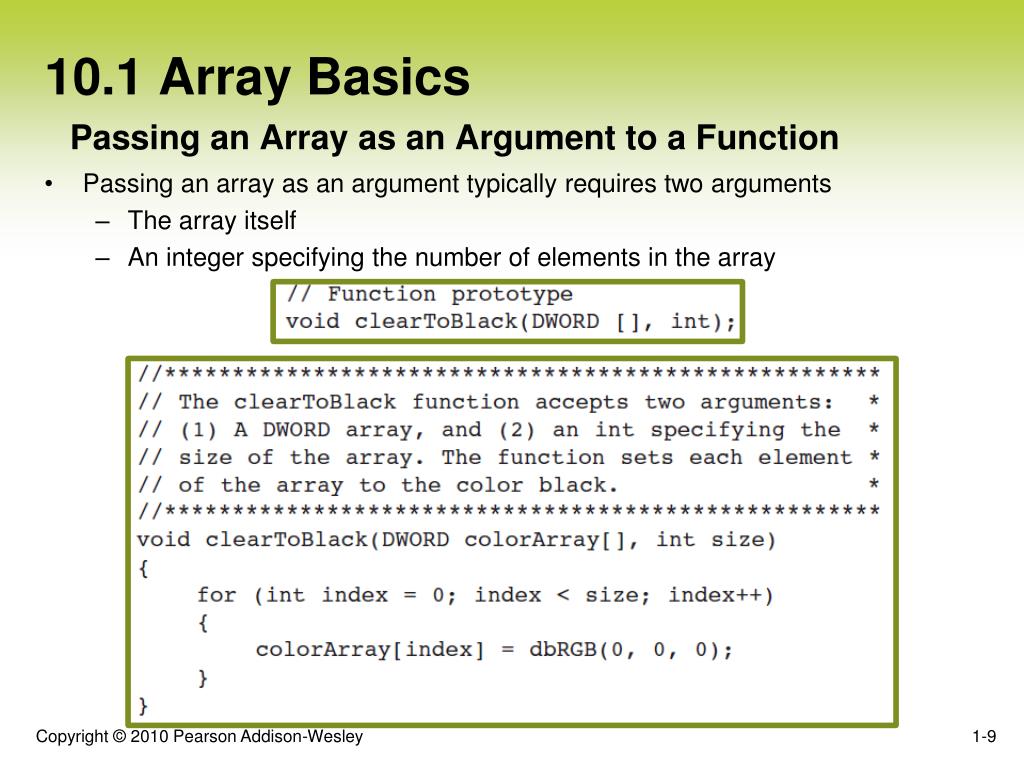 10.1 Array Basics
Passing an Array as an Argument to a Function

• Passing an array as an argument typically requires two arguments
– The array itself
– An integer specifying the number of elements in the array

// Function prototype
void clearToBlack(DWORD [], int);

//****************************************************
// The clearToBlack function accepts two arguments: *
// (1) A DWORD array, and (2) an int specifying the *
// size of the array. The function sets each element *
// of the array to the color black. *
//****************************************************
void clearToBlack(DWORD colorArray[], int size)
{
for (int index = 0; index < size; index++)
{
colorArray[index] = dbRGB(0, 0, 0);
}
}

Copyright © 2010 Pearson Addison-Wesley

1-9